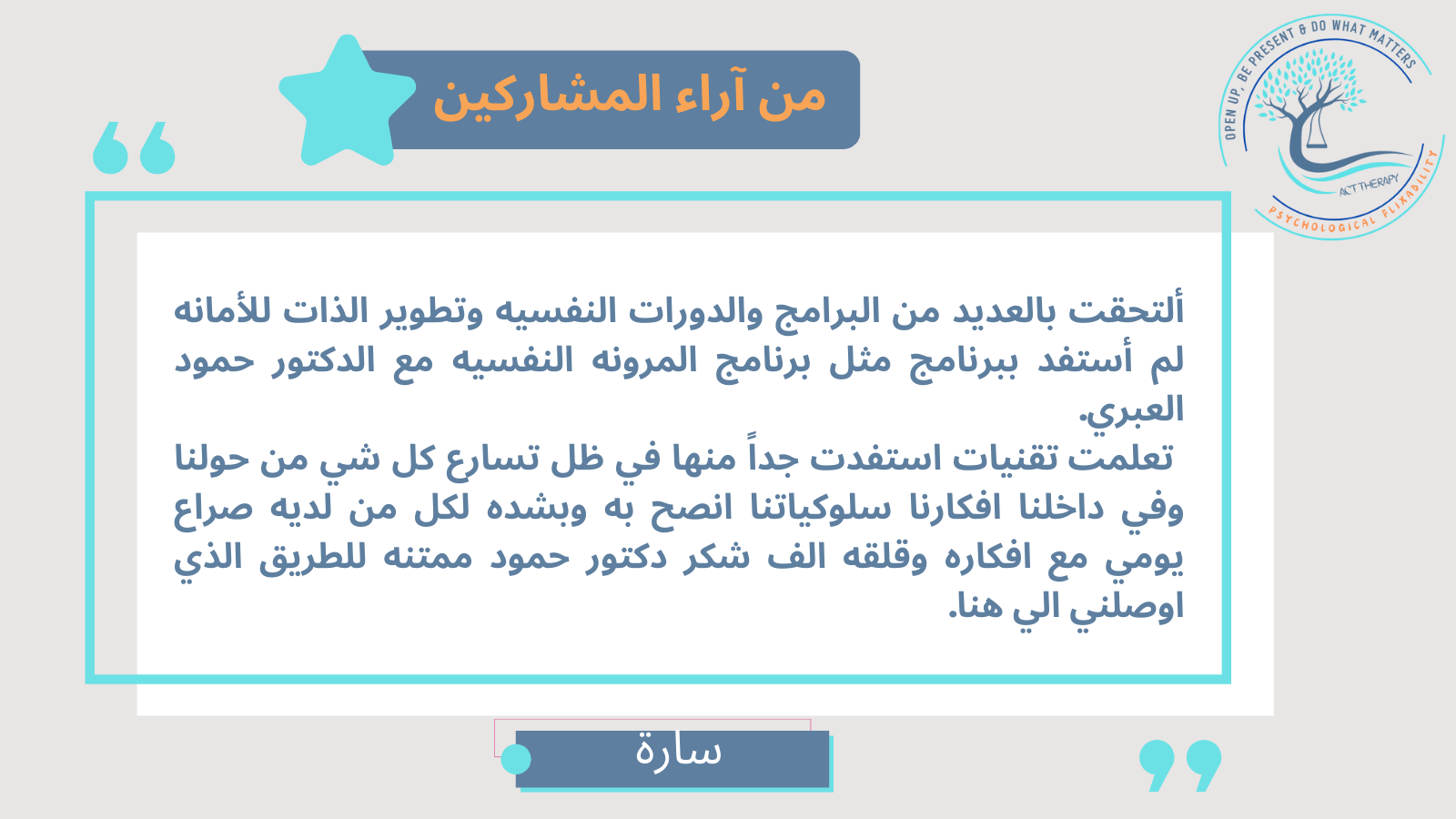 من آراء المشاركين

OPEN UP, BE PRESENT & DO WHAT MATTERS
ACT THERAPY
PSYCHOLOGICAL FLIXABILITY

ألتحقت بالعديد من البرامج والدورات النفسيه وتطوير الذات للأمانه لم أستفد ببرنامج مثل برنامج المرونه النفسيه مع الدكتور حمود العبري.
تعلمت تقنيات استفدت جداً منها في ظل تسارع كل شي من حولنا وفي داخلنا افكارنا سلوكياتنا انصح به وبشده لكل من لديه صراع يومي مع افكاره وقلقه الف شكر دكتور حمود ممتنه للطريق الذي اوصلني الي هنا.

سارة